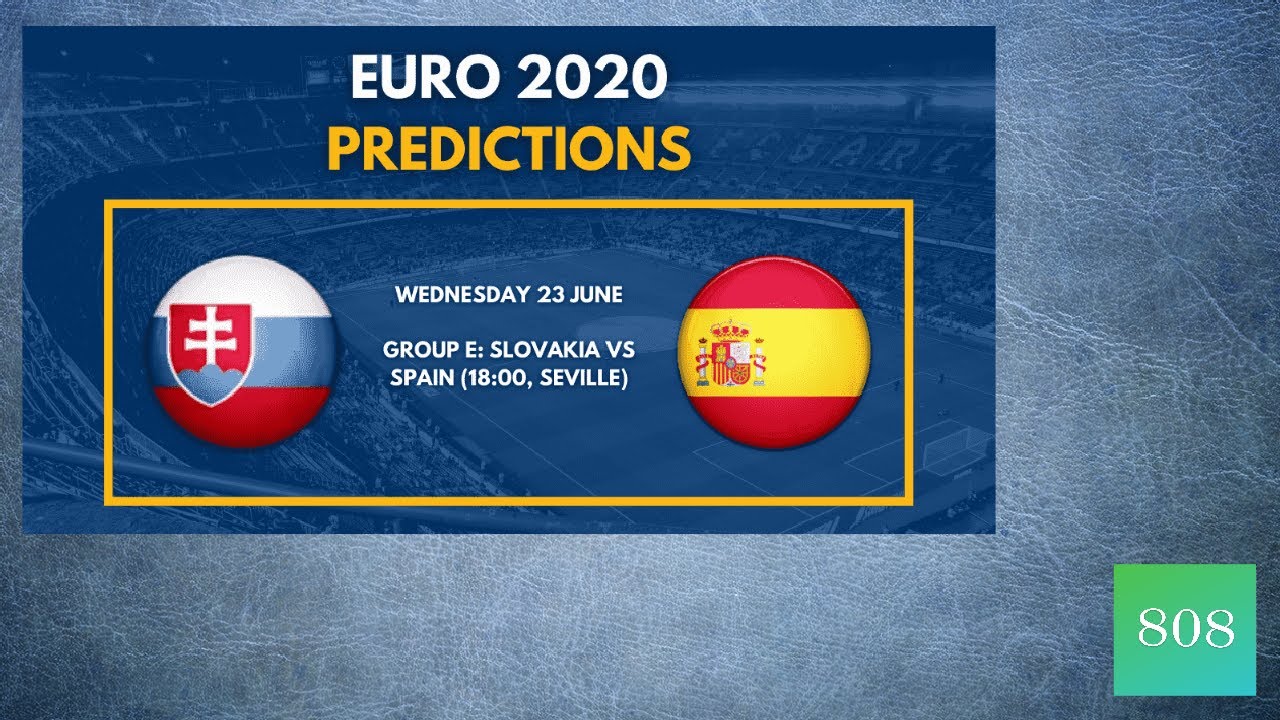 EURO 2020
PREDICTIONS

WEDNESDAY 23 JUNE

GROUP E: SLOVAKIA VS SPAIN (18:00, SEVILLE)

808